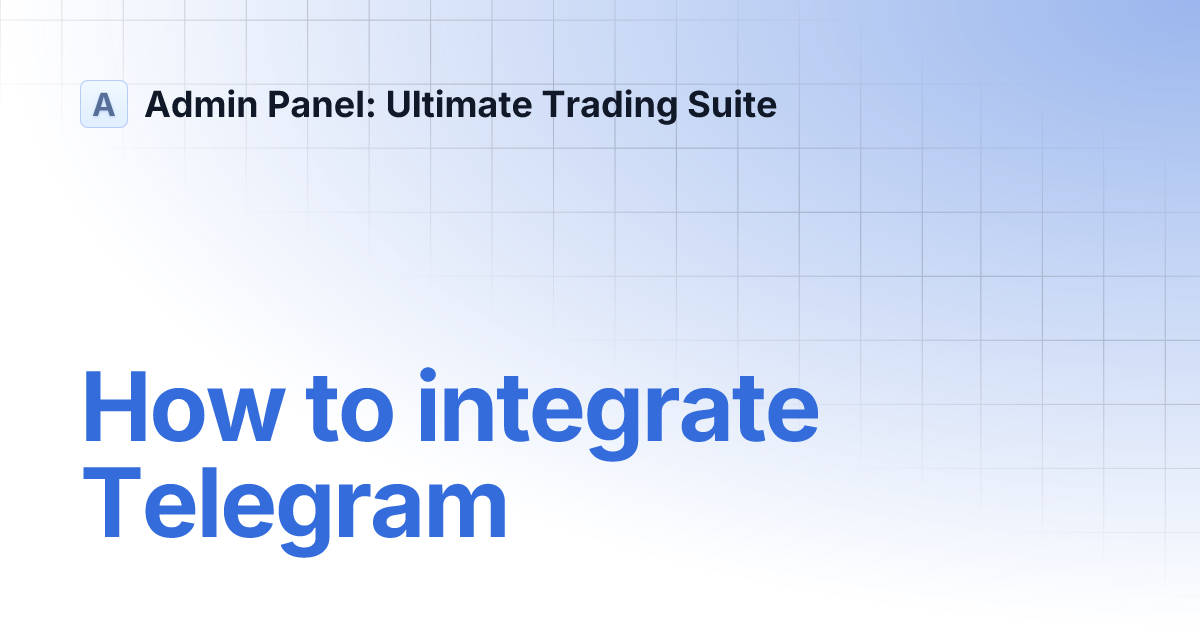 A Admin Panel: Ultimate Trading Suite

How to integrate Telegram